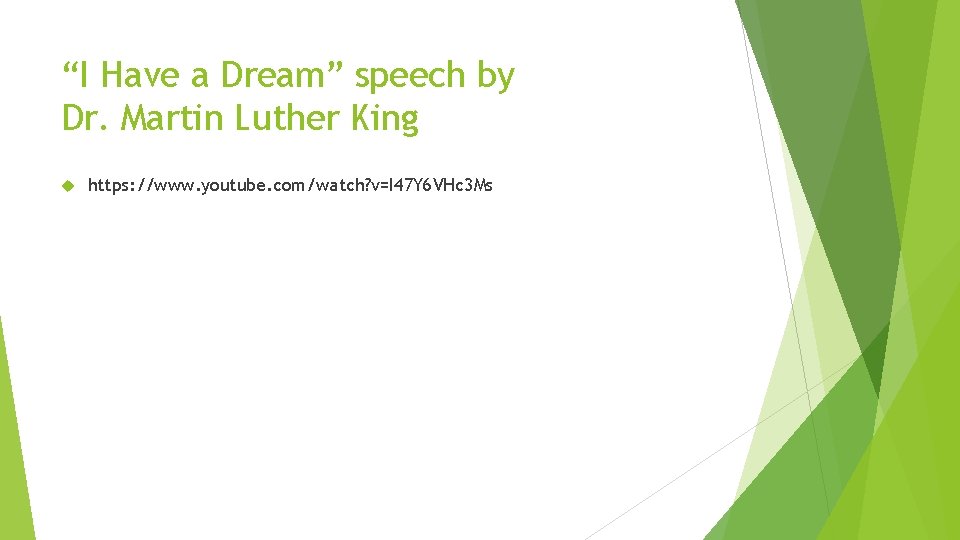 “I Have a Dream” speech by Dr. Martin Luther King

https://www.youtube.com/watch?v=I47Y6VHc3Ms